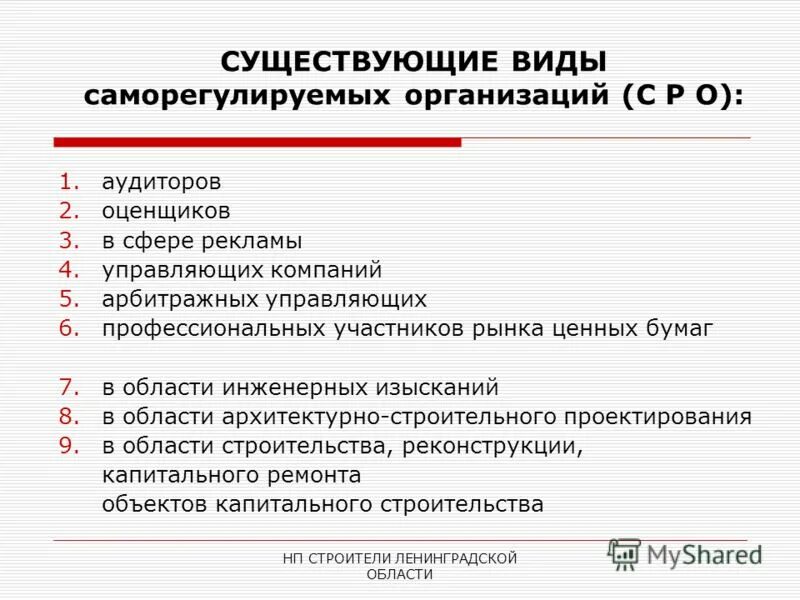 СУЩЕСТВУЮЩИЕ ВИДЫ саморегулируемых организаций (С Р О):

1. аудиторов
2. оценщиков
3. в сфере рекламы
4. управляющих компаний
5. арбитражных управляющих
6. профессиональных участников рынка ценных бумаг

7. в области инженерных изысканий
8. в области архитектурно-строительного проектирования
9. в области строительства, реконструкции, капитального ремонта объектов капитального строительства

НП СТРОИТЕЛИ ЛЕНИНГРАДСКОЙ ОБЛАСТИ

MyShared